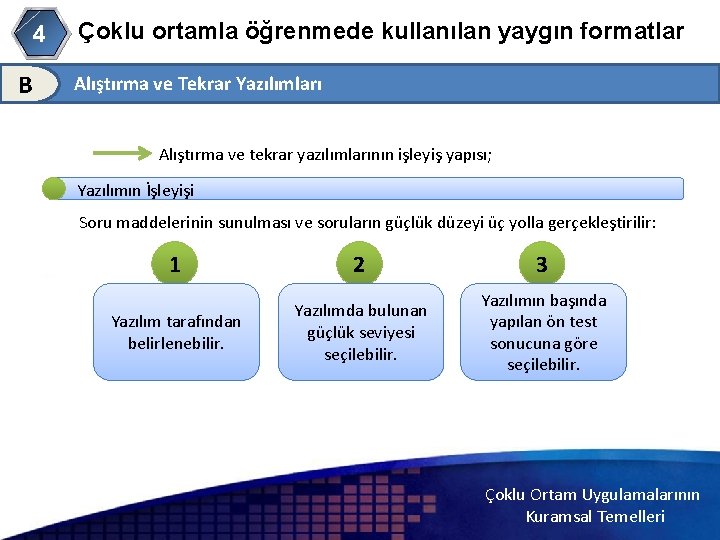 4 Çoklu ortamla öğrenmede kullanılan yaygın formatlar

B Alıştırma ve Tekrar Yazılımları

Alıştırma ve tekrar yazılımlarının işleyiş yapısı;

Yazılımın İşleyişi

Soru maddelerinin sunulması ve soruların güçlük düzeyi üç yolla gerçekleştirilir:

1

Yazılım tarafından belirlenebilir.

2

Yazılımda bulunan güçlük seviyesi seçilebilir.

3

Yazılımın başında yapılan ön test sonucuna göre seçilebilir.

Çoklu Ortam Uygulamalarının Kuramsal Temelleri